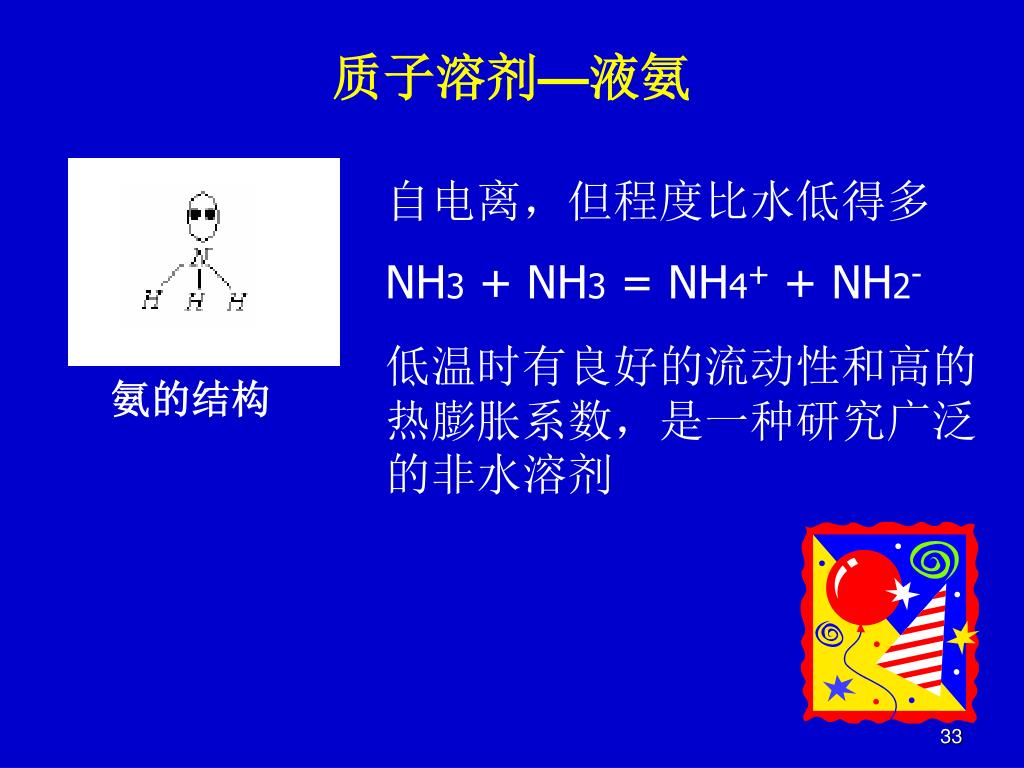 质子溶剂—液氨

N
H H H

氨的结构

自电离，但程度比水低得多

$NH_3 + NH_3 = NH_4^+ + NH_2^-$

低温时有良好的流动性和高的热膨胀系数，是一种研究广泛的非水溶剂

33